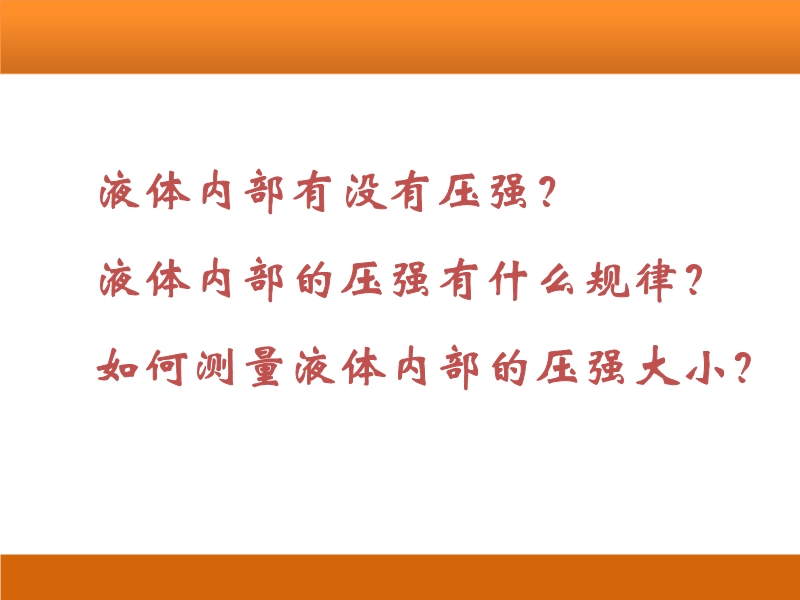 液体内部有没有压强?

液体内部的压强有什么规律?

如何测量液体内部的压强大小?